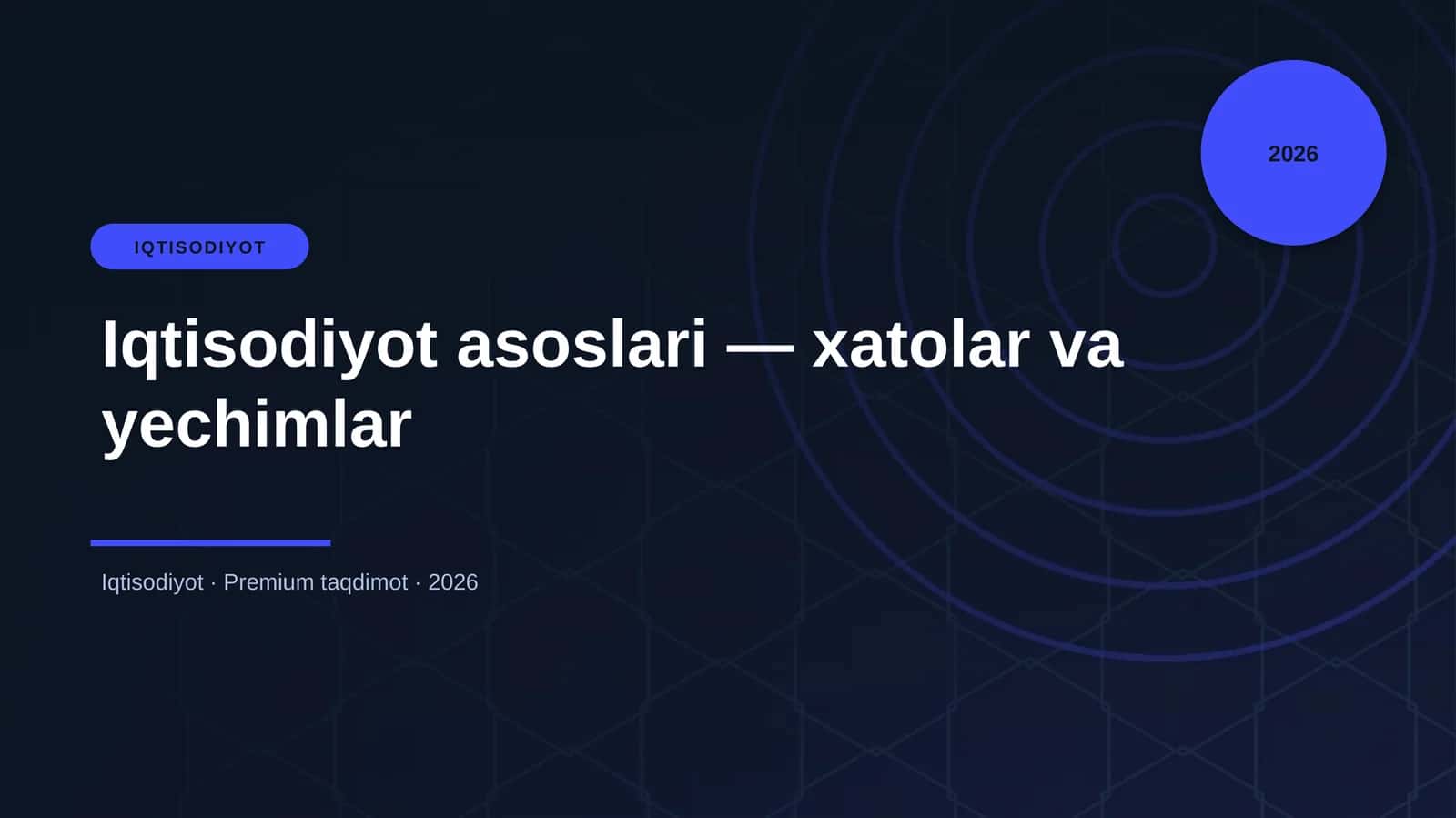 2026

IQTISODIYOT

Iqtisodiyot asoslari — xatolar va yechimlar

Iqtisodiyot · Premium taqdimot · 2026